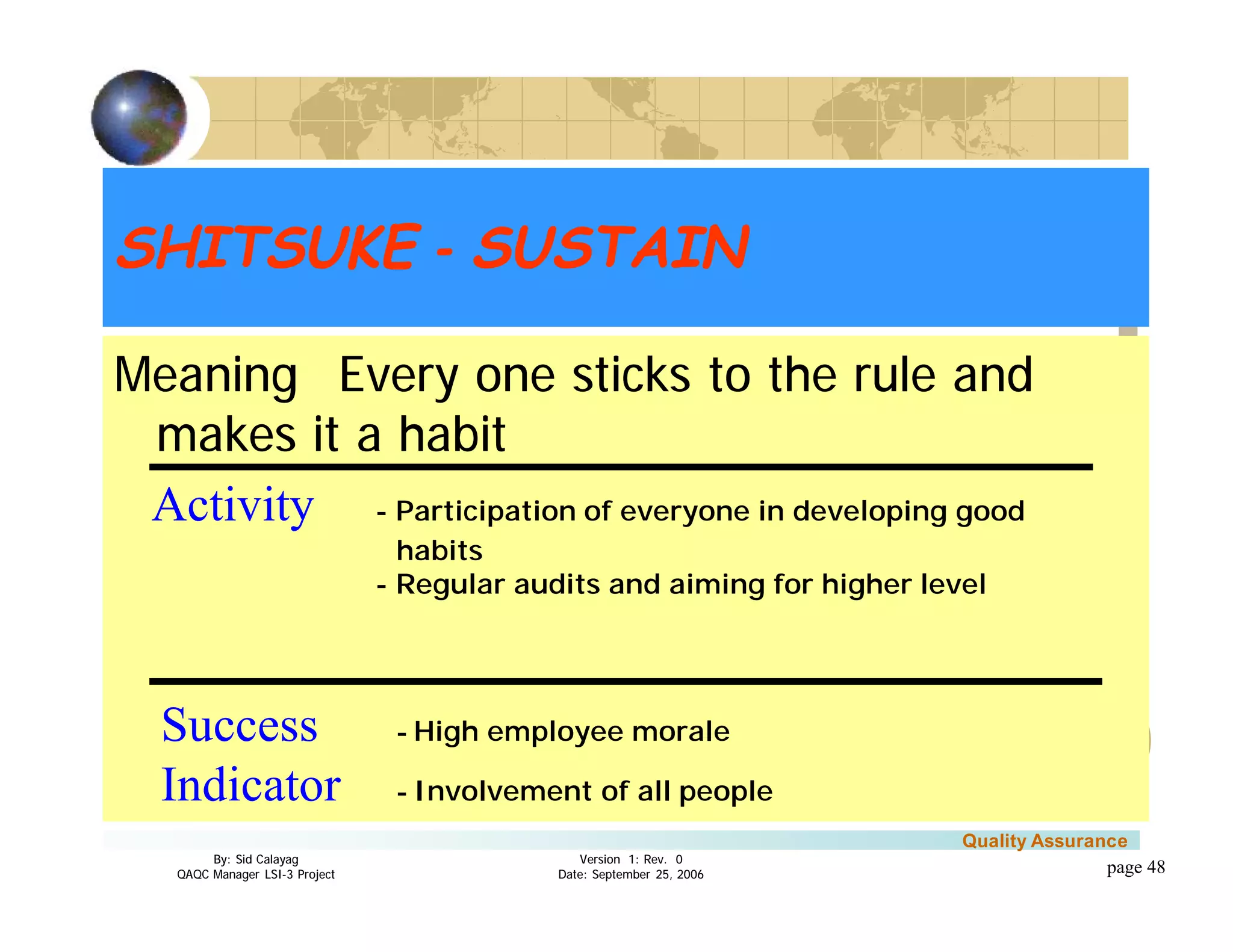 SHITSUKE - SUSTAIN

Meaning Every one sticks to the rule and makes it a habit

Activity

- Participation of everyone in developing good habits
- Regular audits and aiming for higher level

Success Indicator

- High employee morale
- Involvement of all people

Quality Assurance

By: Sid Calayag
QAQC Manager LSI-3 Project

Version 1: Rev. 0
Date: September 25, 2006

page 48